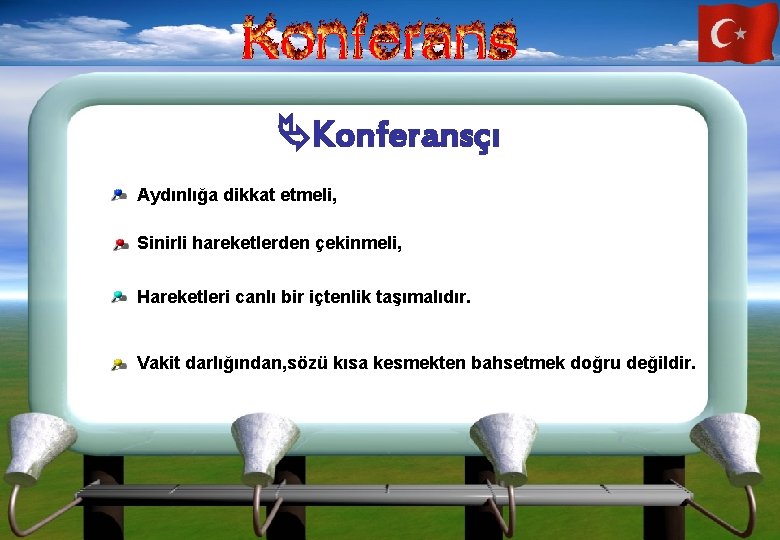 Konferans

Konferansçı

Aydınlığa dikkat etmeli,

Sinirli hareketlerden çekinmeli,

Hareketleri canlı bir içtenlik taşımalıdır.

Vakit darlığından,sözü kısa kesmekten bahsetmek doğru değildir.